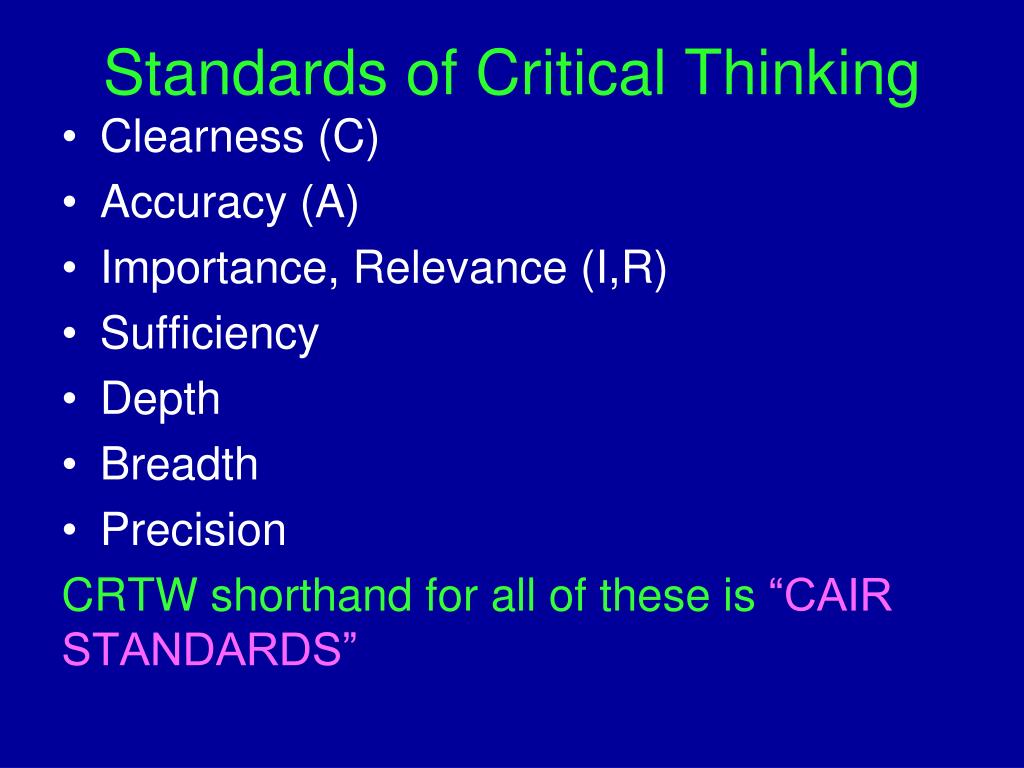 Standards of Critical Thinking

• Clearness (C)
• Accuracy (A)
• Importance, Relevance (I,R)
• Sufficiency
• Depth
• Breadth
• Precision

CRTW shorthand for all of these is “CAIR STANDARDS”